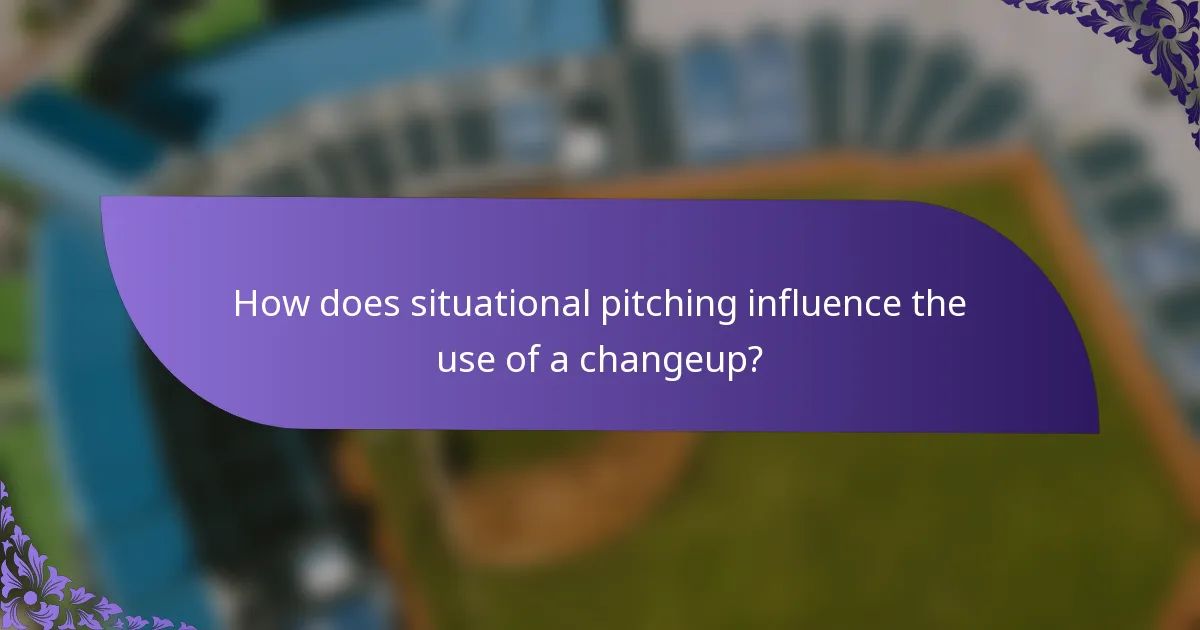 How does situational pitching influence the use of a changeup?